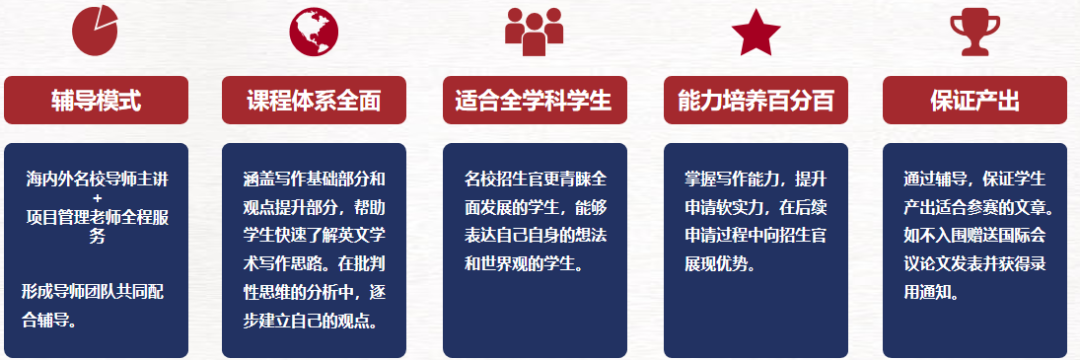 辅导模式

海内外名校导师主讲
+
项目管理老师全程服务

形成导师团队共同配合辅导。

课程体系全面

涵盖写作基础部分和观点提升部分，帮助学生快速了解英文学术写作思路。在批判性思维的分析中，逐步建立自己的观点。

适合全学科学生

名校招生官更青睐全面发展的学生，能够表达自己自身的想法和世界观的学生。

能力培养百分百

掌握写作能力，提升申请软实力，在后续申请过程中向招生官展现优势。

保证产出

通过辅导，保证学生产出适合参赛的文章。如不入围赠送国际会议论文发表并获得录用通知。